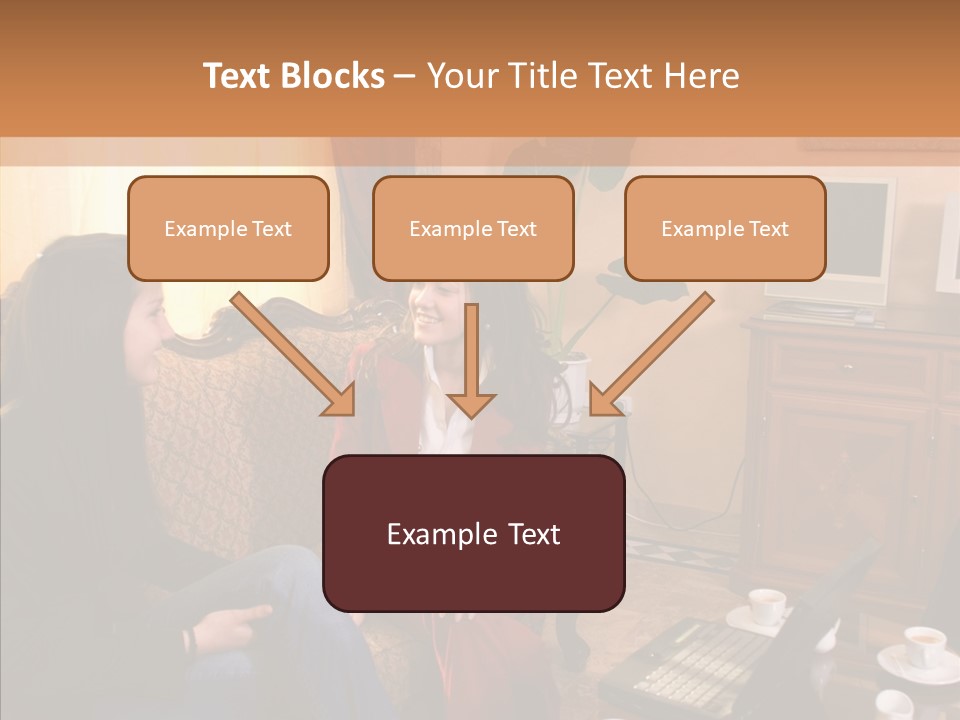 Text Blocks – Your Title Text Here

Example Text

Example Text

Example Text

Example Text